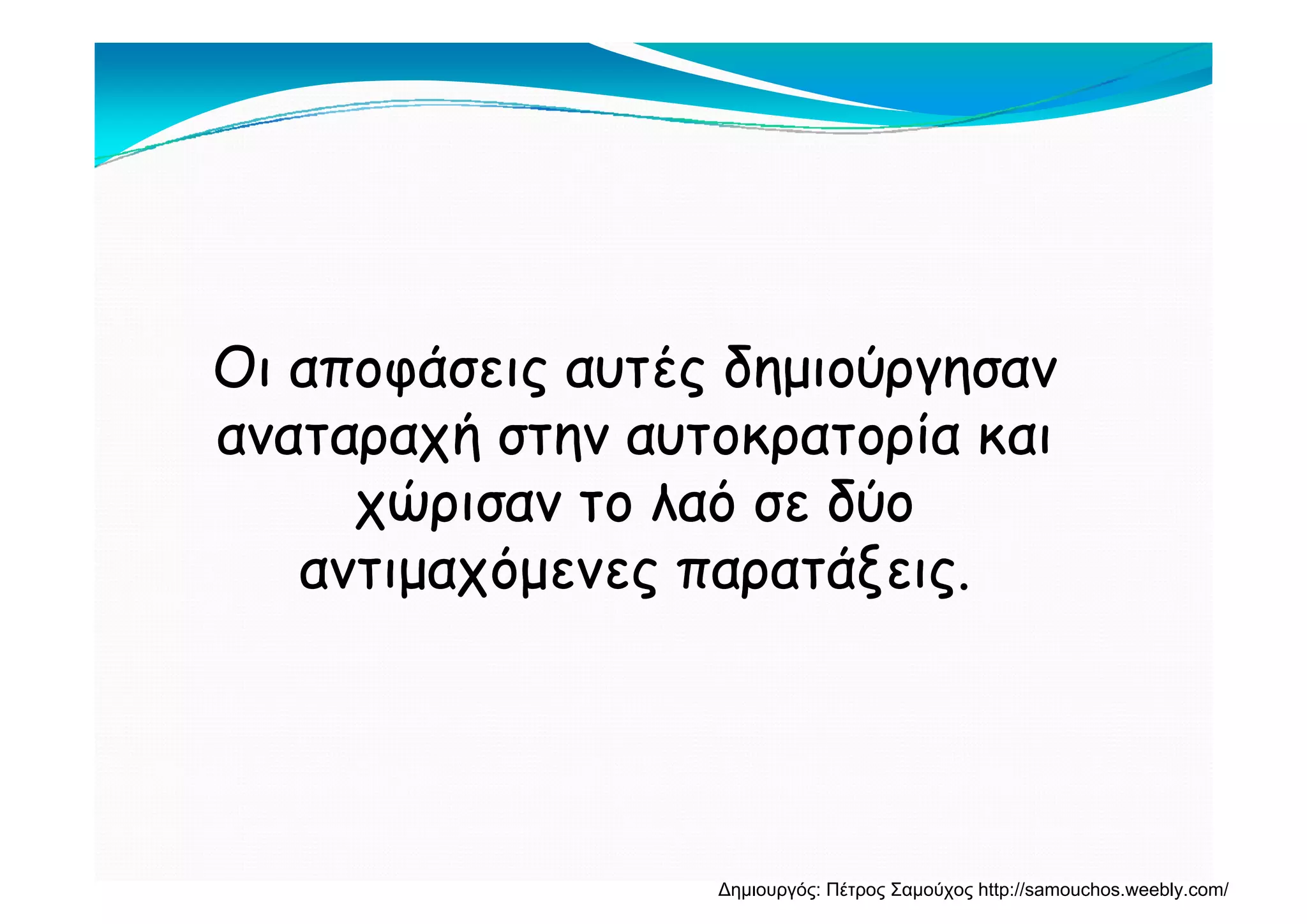 Οι αποφάσεις αυτές δημιούργησαν αναταραχή στην αυτοκρατορία και χώρισαν το λαό σε δύο αντιμαχόμενες παρατάξεις.

Δημιουργός: Πέτρος Σαμούχος http://samouchos.weebly.com/